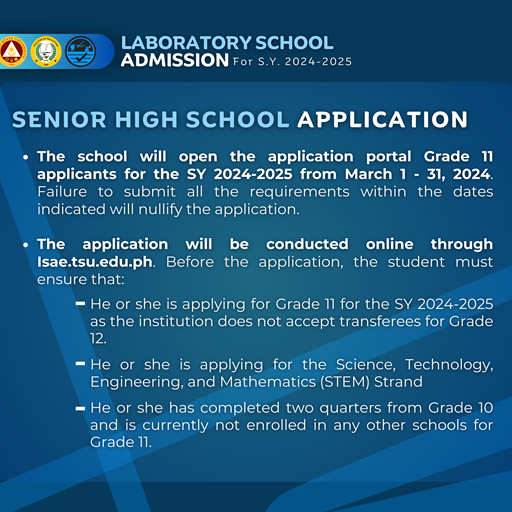 LABORATORY SCHOOL
ADMISSION For S.Y. 2024-2025

SENIOR HIGH SCHOOL APPLICATION

• The school will open the application portal Grade 11 applicants for the SY 2024-2025 from March 1 - 31, 2024. Failure to submit all the requirements within the dates indicated will nullify the application.

• The application will be conducted online through lsae.tsu.edu.ph. Before the application, the student must ensure that:

- He or she is applying for Grade 11 for the SY 2024-2025 as the institution does not accept transferees for Grade 12.

- He or she is applying for the Science, Technology, Engineering, and Mathematics (STEM) Strand

- He or she has completed two quarters from Grade 10 and is currently not enrolled in any other schools for Grade 11.